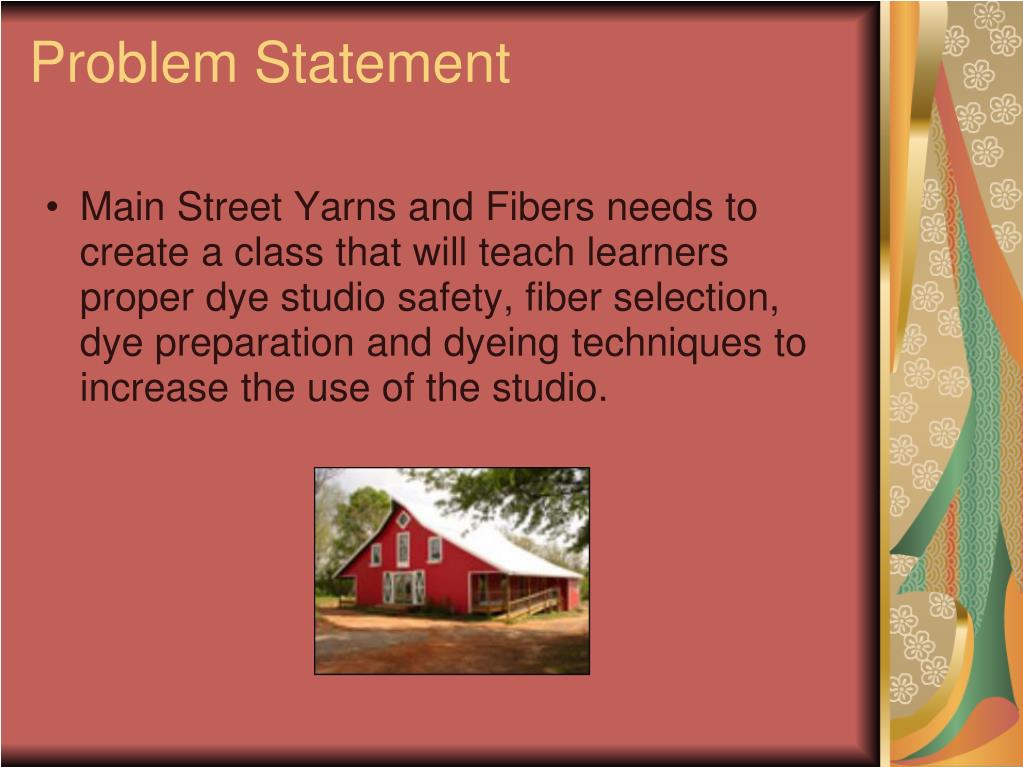 Problem Statement

• Main Street Yarns and Fibers needs to create a class that will teach learners proper dye studio safety, fiber selection, dye preparation and dyeing techniques to increase the use of the studio.